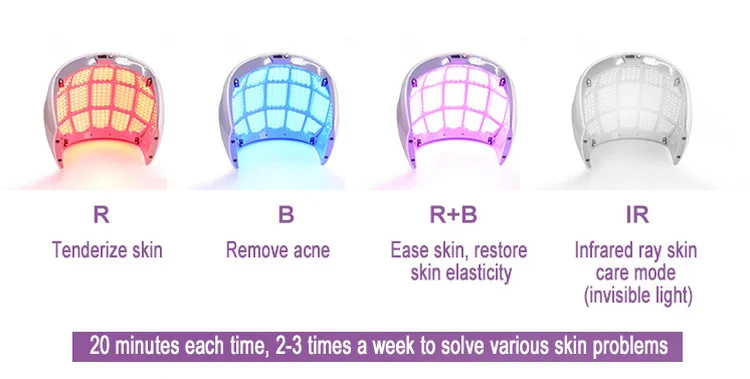 R
Tenderize skin

B
Remove acne

R+B
Ease skin, restore skin elasticity

IR
Infrared ray skin care mode (invisible light)

20 minutes each time, 2-3 times a week to solve various skin problems